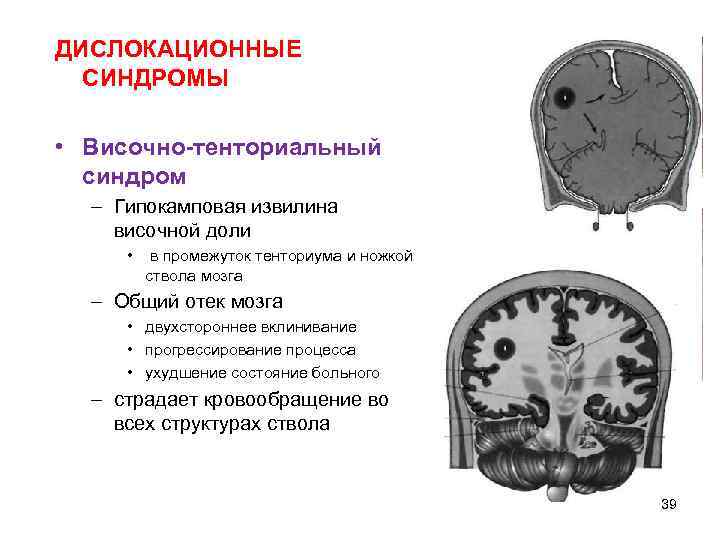 ДИСЛОКАЦИОННЫЕ СИНДРОМЫ

• Височно-тенториальный синдром

– Гипокамповая извилина височной доли

• в промежуток тенториума и ножкой ствола мозга

– Общий отек мозга

• двухстороннее вклинивание

• прогрессирование процесса

• ухудшение состояние больного

– страдает кровообращение во всех структурах ствола

39